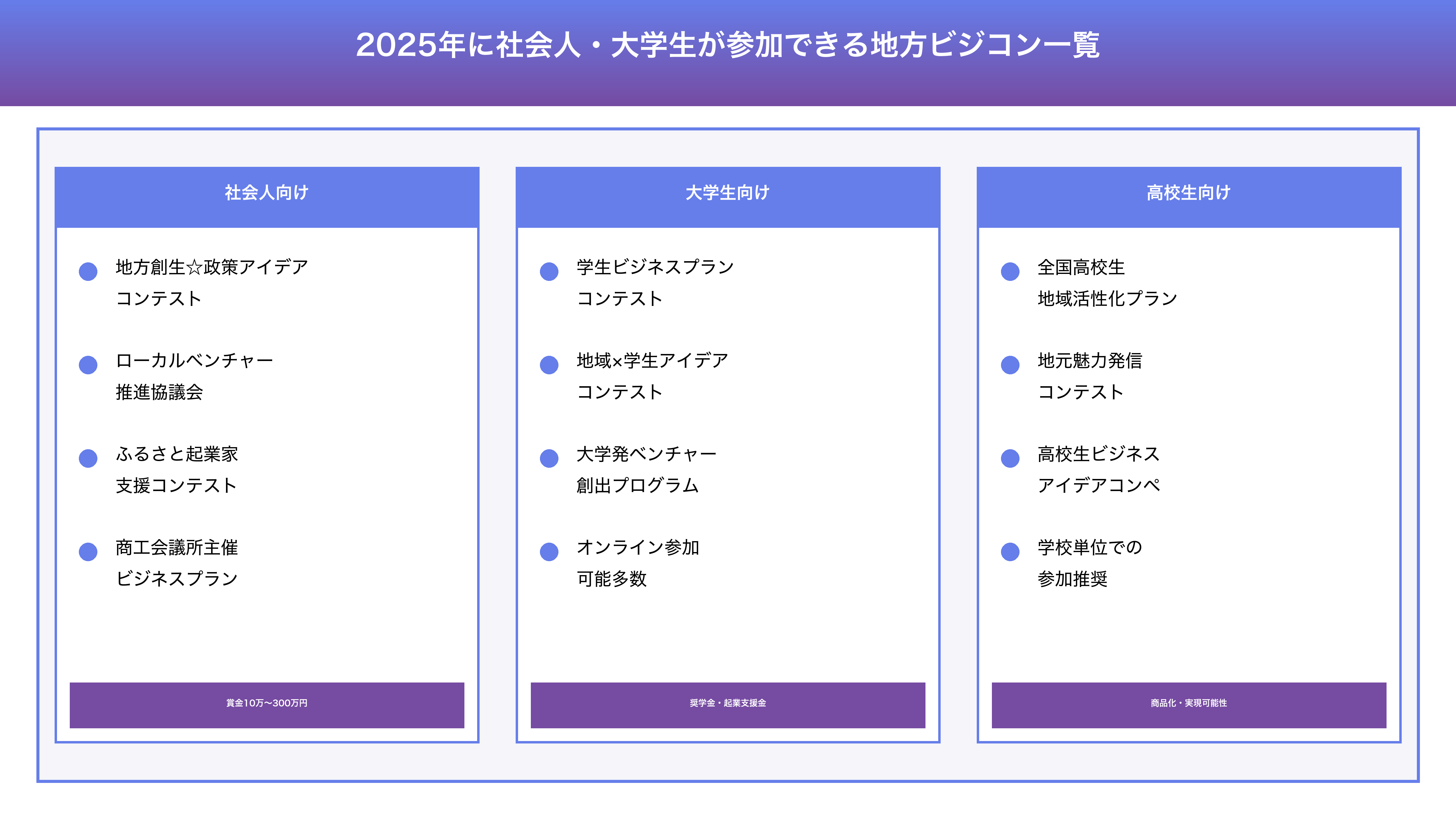 2025年に社会人・大学生が参加できる地方ビジコン一覧

社会人向け

地方創生☆政策アイデアコンテスト

ローカルベンチャー推進協議会

ふるさと起業家支援コンテスト

商工会議所主催ビジネスプラン

賞金10万〜300万円

大学生向け

学生ビジネスプランコンテスト

地域×学生アイデアコンテスト

大学発ベンチャー創出プログラム

オンライン参加可能多数

奨学金・起業支援金

高校生向け

全国高校生地域活性化プラン

地元魅力発信コンテスト

高校生ビジネスアイデアコンペ

学校単位での参加推奨

商品化・実現可能性